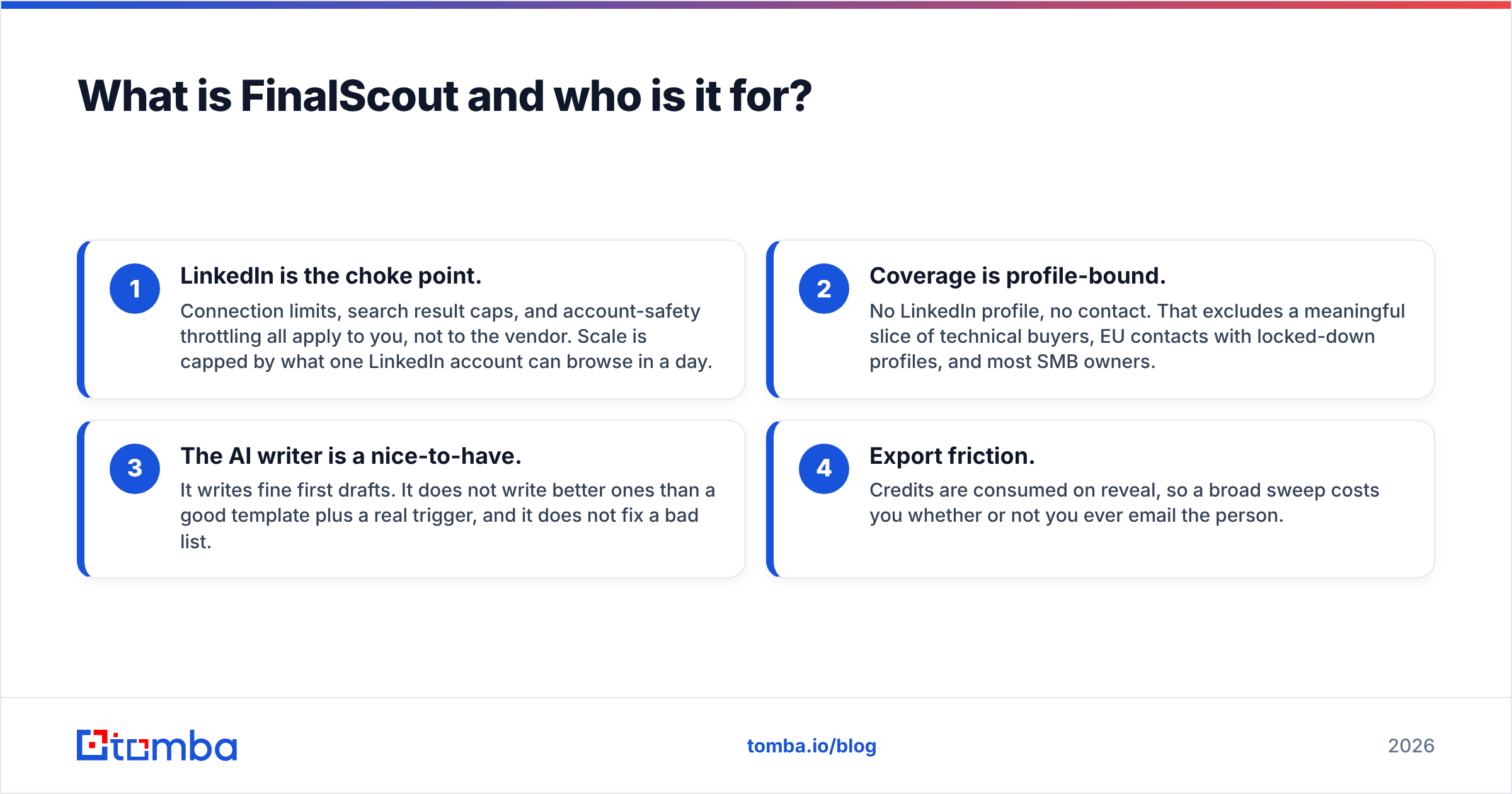 What is FinalScout and who is it for?

1

LinkedIn is the choke point.

Connection limits, search result caps, and account-safety throttling all apply to you, not to the vendor. Scale is capped by what one LinkedIn account can browse in a day.

2

Coverage is profile-bound.

No LinkedIn profile, no contact. That excludes a meaningful slice of technical buyers, EU contacts with locked-down profiles, and most SMB owners.

3

The AI writer is a nice-to-have.

It writes fine first drafts. It does not write better ones than a good template plus a real trigger, and it does not fix a bad list.

4

Export friction.

Credits are consumed on reveal, so a broad sweep costs you whether or not you ever email the person.

tomba

tomba.io/blog

2026